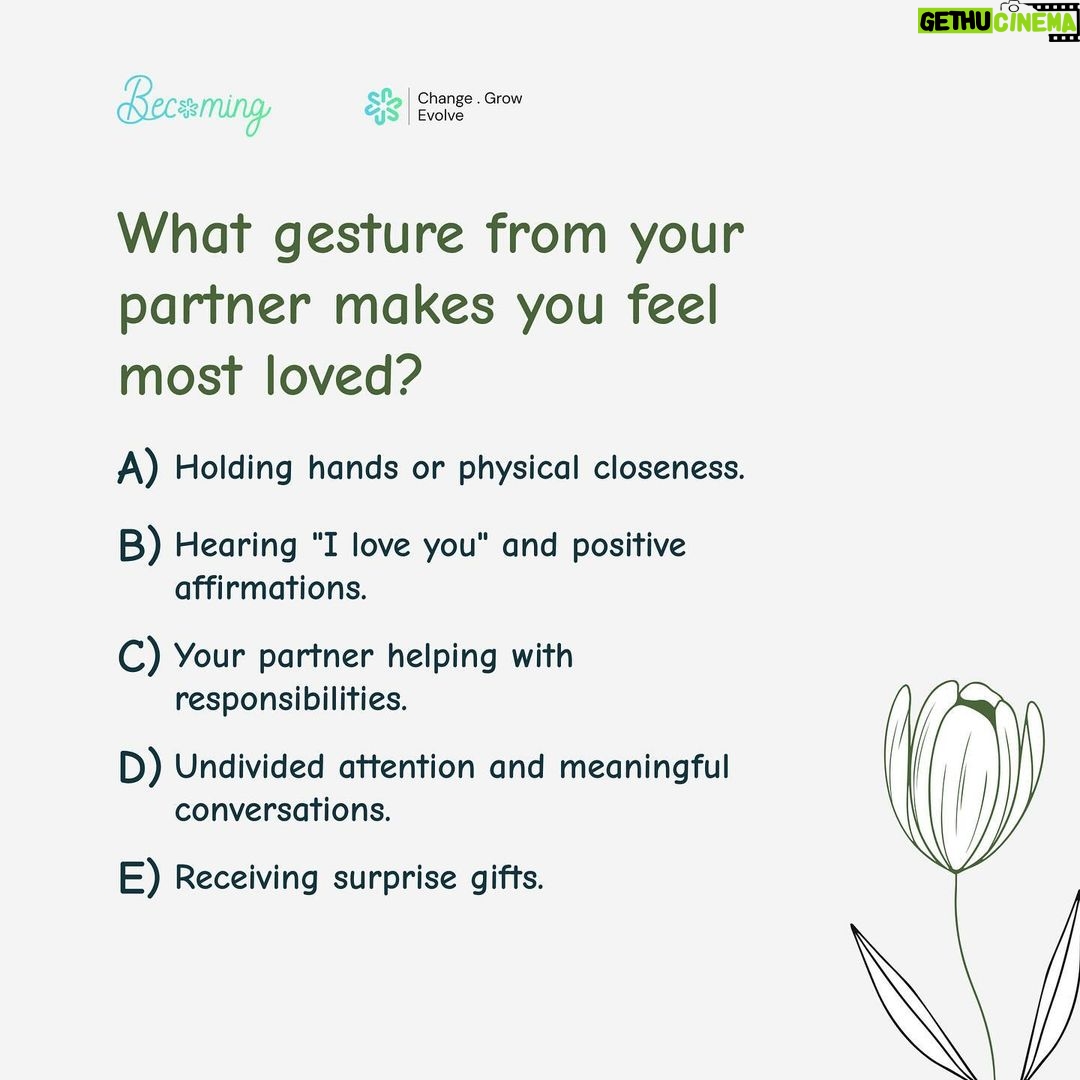 GETHU CINEMA

Becoming

Change . Grow
Evolve

What gesture from your partner makes you feel most loved?

A) Holding hands or physical closeness.

B) Hearing "I love you" and positive affirmations.

C) Your partner helping with responsibilities.

D) Undivided attention and meaningful conversations.

E) Receiving surprise gifts.